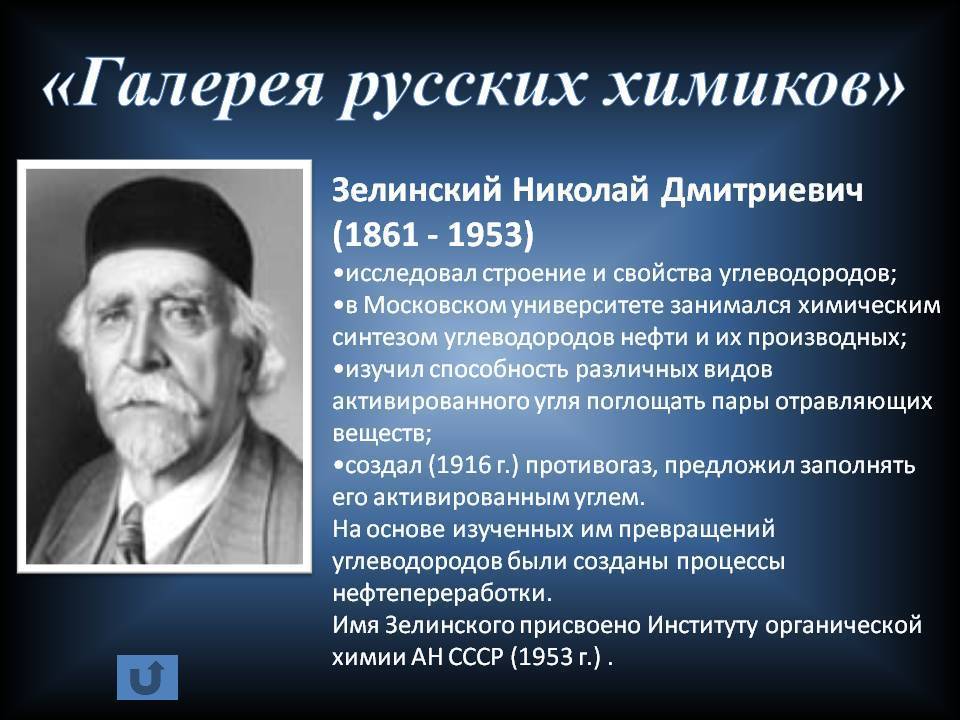 «Галерея русских химиков»

Зелинский Николай Дмитриевич (1861 - 1953)

•исследовал строение и свойства углеводородов;
•в Московском университете занимался химическим синтезом углеводородов нефти и их производных;
•изучил способность различных видов активированного угля поглощать пары отравляющих веществ;
•создал (1916 г.) противогаз, предложил заполнять его активированным углем.
На основе изученных им превращений углеводородов были созданы процессы нефтепереработки.
Имя Зелинского присвоено Институту органической химии АН СССР (1953 г.) .